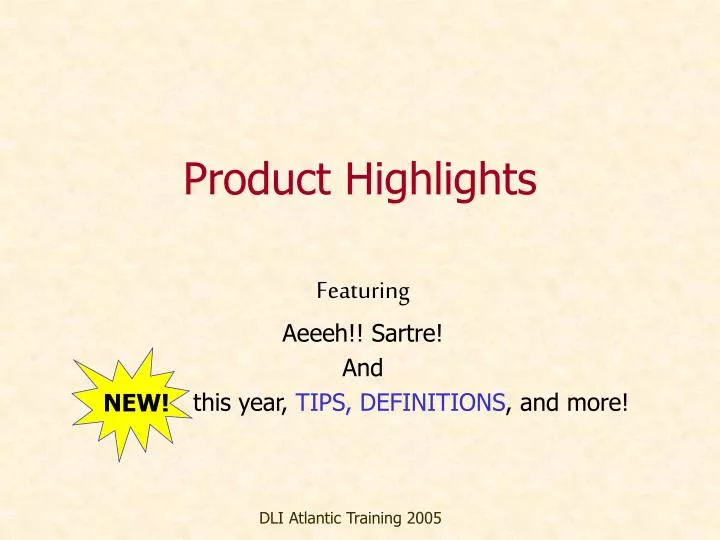 Product Highlights

Featuring

Aeeeh!! Sartre!

And

NEW! this year, TIPS, DEFINITIONS, and more!

DLI Atlantic Training 2005